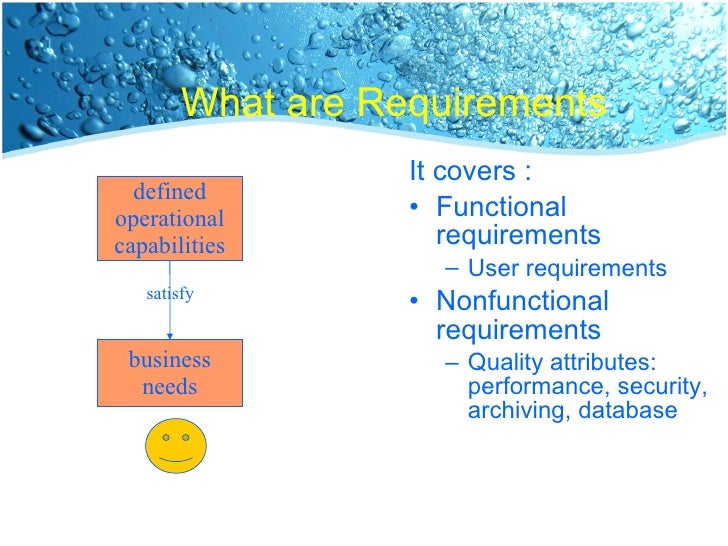 What are Requirements

defined operational capabilities

satisfy

business needs

It covers :
• Functional requirements
– User requirements
• Nonfunctional requirements
– Quality attributes: performance, security, archiving, database